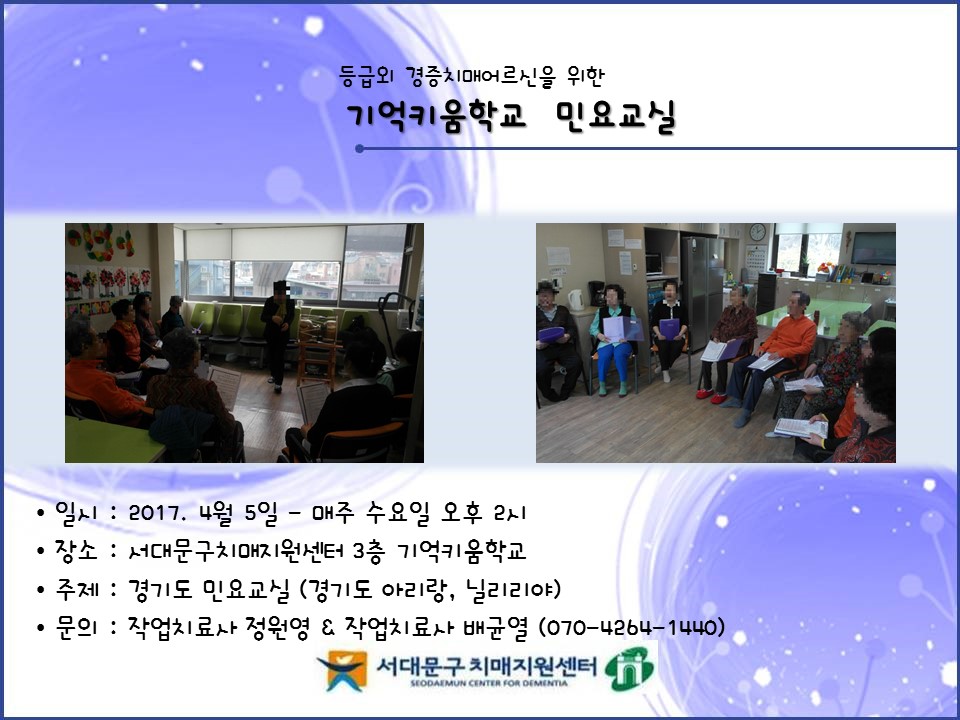 등급외 경증치매어르신을 위한
기억키움학교 민요교실

• 일시 : 2017. 4월 5일 - 매주 수요일 오후 2시
• 장소 : 서대문구치매지원센터 3층 기억키움학교
• 주제 : 경기도 민요교실 (경기도 아리랑, 닐리리야)
• 문의 : 작업치료사 정원영 & 작업치료사 배균열 (070-4264-1440)

서대문구 치매지원센터
SEODAEMUN CENTER FOR DEMENTIA